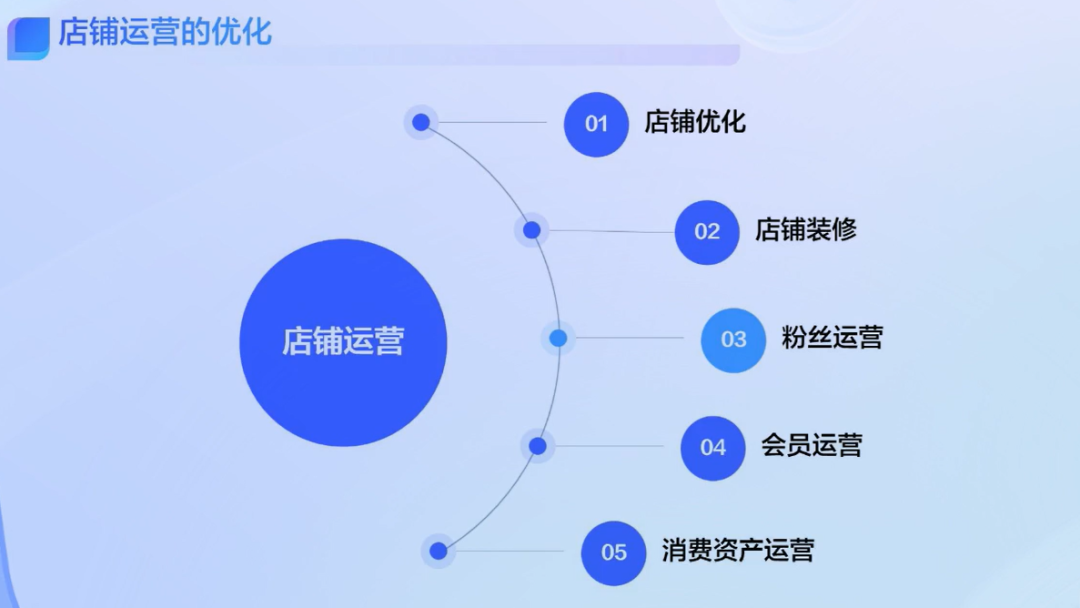 店铺运营的优化

店铺运营

01 店铺优化

02 店铺装修

03 粉丝运营

04 会员运营

05 消费资产运营